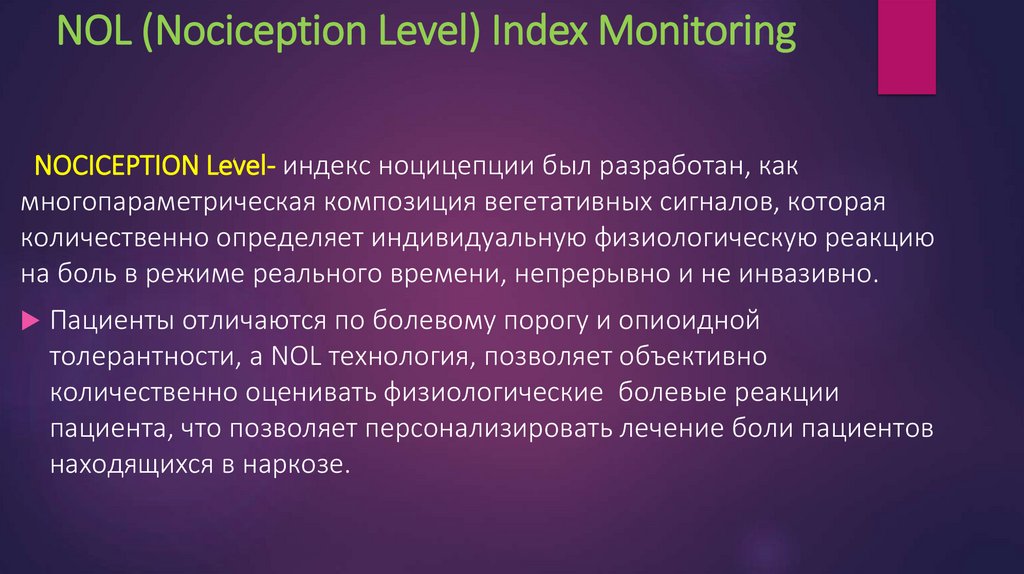 NOL (Nociception Level) Index Monitoring

NOCICEPTION Level- индекс ноцицепции был разработан, как многопараметрическая композиция вегетативных сигналов, которая количественно определяет индивидуальную физиологическую реакцию на боль в режиме реального времени, непрерывно и не инвазивно.

Пациенты отличаются по болевому порогу и опиоидной толерантности, а NOL технология, позволяет объективно количественно оценивать физиологические болевые реакции пациента, что позволяет персонализировать лечение боли пациентов находящихся в наркозе.